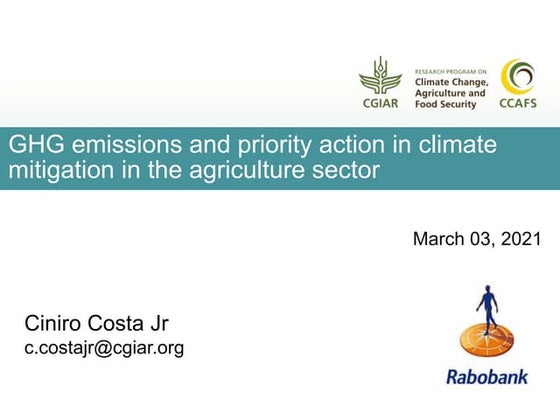 CGIAR
RESEARCH PROGRAM ON
Climate Change, Agriculture and Food Security
CCAFS

GHG emissions and priority action in climate mitigation in the agriculture sector

March 03, 2021

Ciniro Costa Jr
c.costajr@cgiar.org

Rabobank